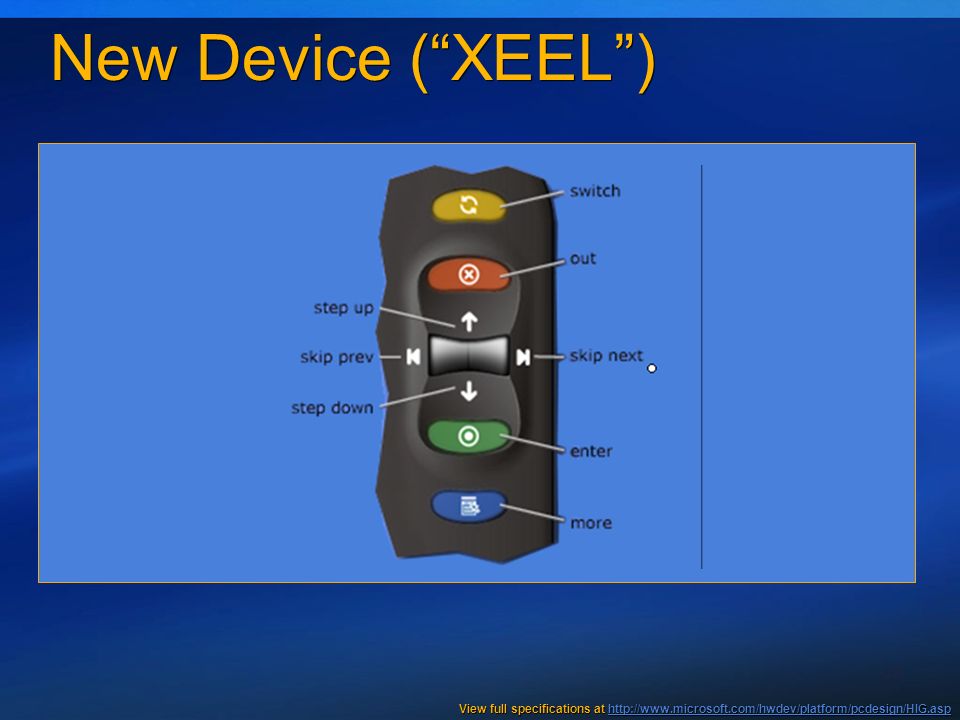 New Device (“XEEL”)

switch

out

step up

skip prev

skip next

step down

enter

more

View full specifications at http://www.microsoft.com/hwdev/platform/pcdesign/HIG.asp